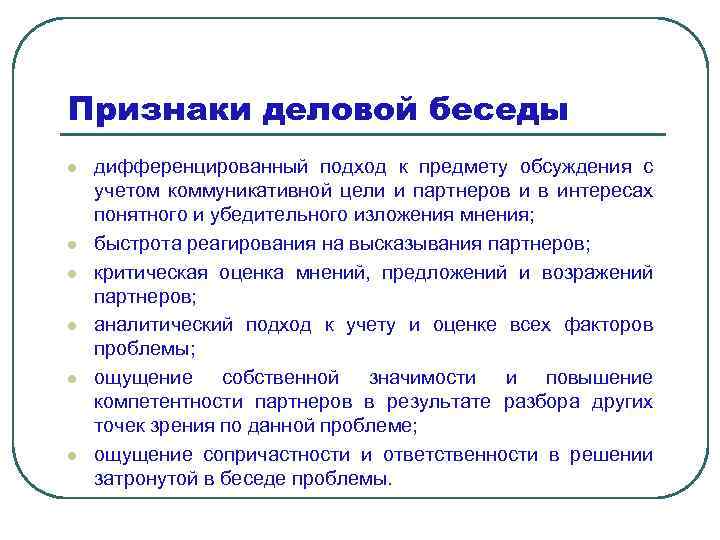 Признаки деловой беседы

- дифференцированный подход к предмету обсуждения с учетом коммуникативной цели и партнеров и в интересах понятного и убедительного изложения мнения;
- быстрота реагирования на высказывания партнеров;
- критическая оценка мнений, предложений и возражений партнеров;
- аналитический подход к учету и оценке всех факторов проблемы;
- ощущение собственной значимости и повышение компетентности партнеров в результате разбора других точек зрения по данной проблеме;
- ощущение сопричастности и ответственности в решении затронутой в беседе проблемы.